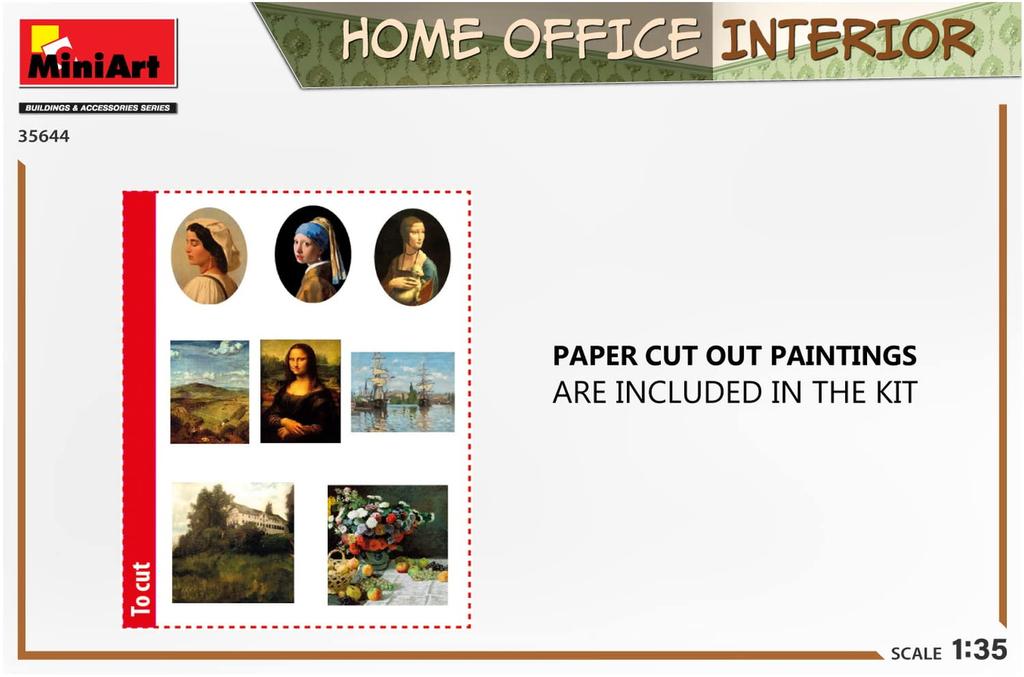 MiniArt
BUILDINGS & ACCESSORIES SERIES
35644

HOME OFFICE INTERIOR

To cut

PAPER CUT OUT PAINTINGS
ARE INCLUDED IN THE KIT

SCALE 1:35